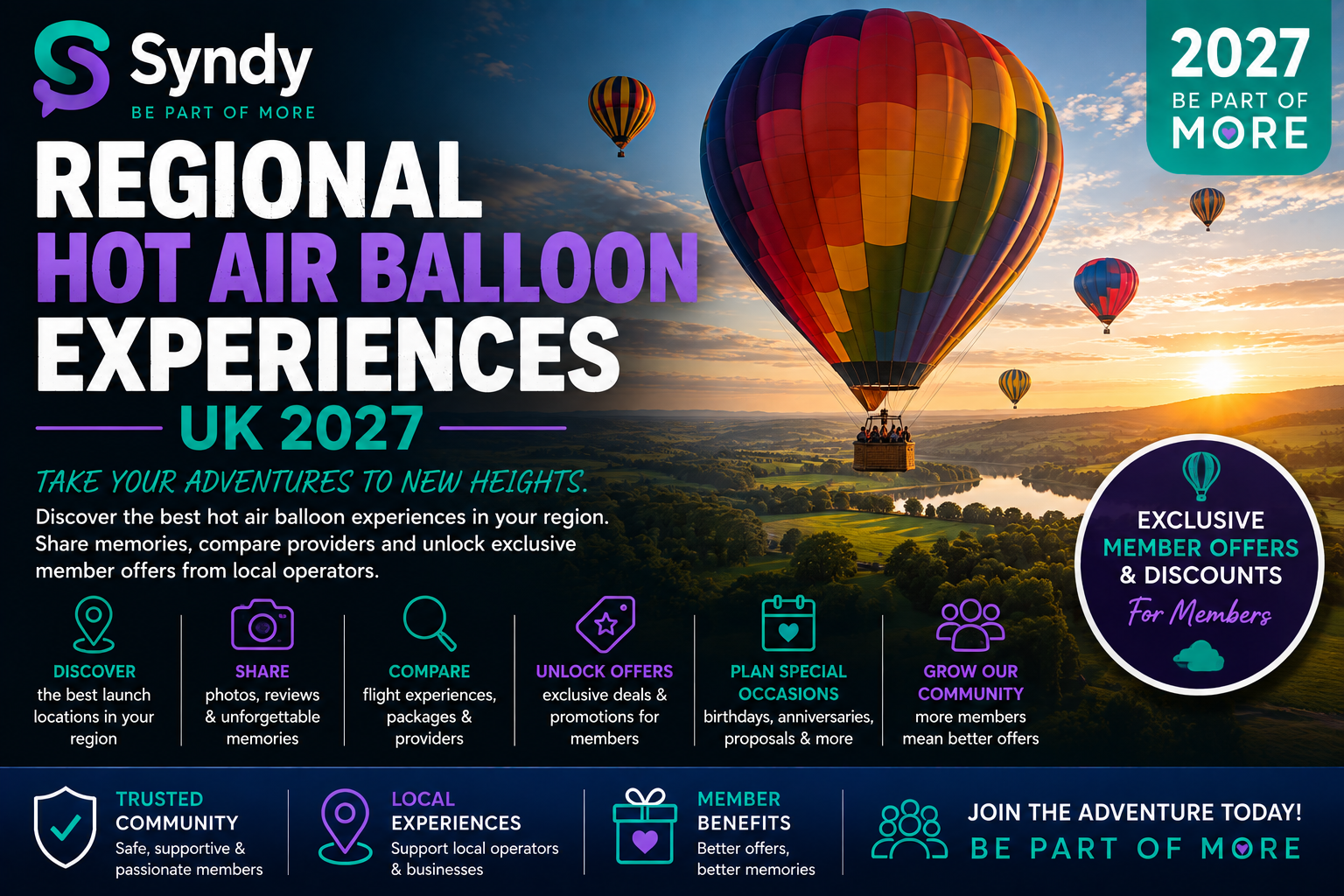 Syndy
BE PART OF MORE

2027
BE PART OF
MORE

REGIONAL
HOT AIR BALLOON
EXPERIENCES
UK 2027

TAKE YOUR ADVENTURES TO NEW HEIGHTS.
Discover the best hot air balloon experiences in your region. Share memories, compare providers and unlock exclusive member offers from local operators.

EXCLUSIVE
MEMBER OFFERS
& DISCOUNTS
For Members

DISCOVER
the best launch locations in your region

SHARE
photos, reviews & unforgettable memories

COMPARE
flight experiences, packages & providers

UNLOCK OFFERS
exclusive deals & promotions for members

PLAN SPECIAL OCCASIONS
birthdays, anniversaries, proposals & more

GROW OUR COMMUNITY
more members mean better offers

TRUSTED COMMUNITY
Safe, supportive & passionate members

LOCAL EXPERIENCES
Support local operators & businesses

MEMBER BENEFITS
Better offers, better memories

JOIN THE ADVENTURE TODAY!
BE PART OF MORE